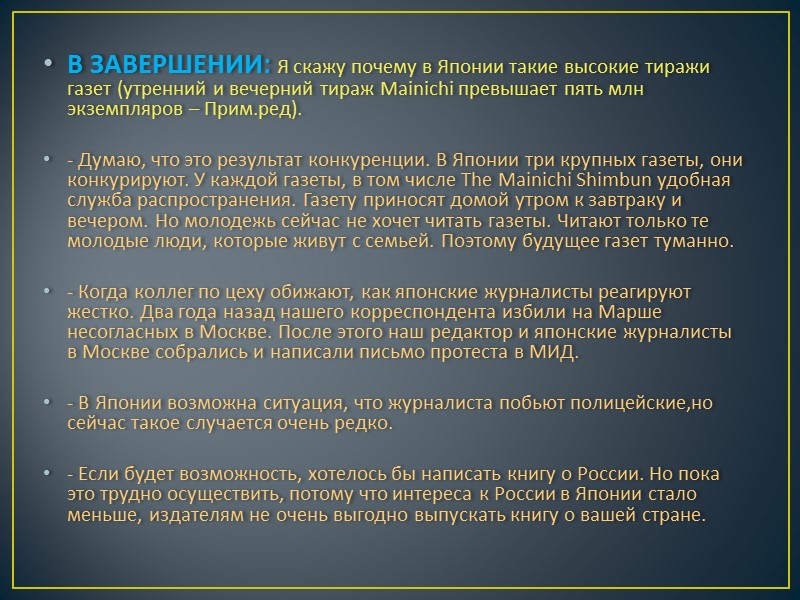 • В ЗАВЕРШЕНИИ: Я скажу почему в Японии такие высокие тиражи газет (утренний и вечерний тираж Mainichi превышает пять млн экземпляров – Прим.ред).

• - Думаю, что это результат конкуренции. В Японии три крупных газеты, они конкурируют. У каждой газеты, в том числе The Mainichi Shimbun удобная служба распространения. Газету приносят домой утром к завтраку и вечером. Но молодежь сейчас не хочет читать газеты. Читают только те молодые люди, которые живут с семьей. Поэтому будущее газет туманно.

• - Когда коллег по цеху обижают, как японские журналисты реагируют жестко. Два года назад нашего корреспондента избили на Марше несогласных в Москве. После этого наш редактор и японские журналисты в Москве собрались и написали письмо протеста в МИД.

• - В Японии возможна ситуация, что журналиста побьют полицейские,но сейчас такое случается очень редко.

• - Если будет возможность, хотелось бы написать книгу о России. Но пока это трудно осуществить, потому что интереса к России в Японии стало меньше, издателям не очень выгодно выпускать книгу о вашей стране.